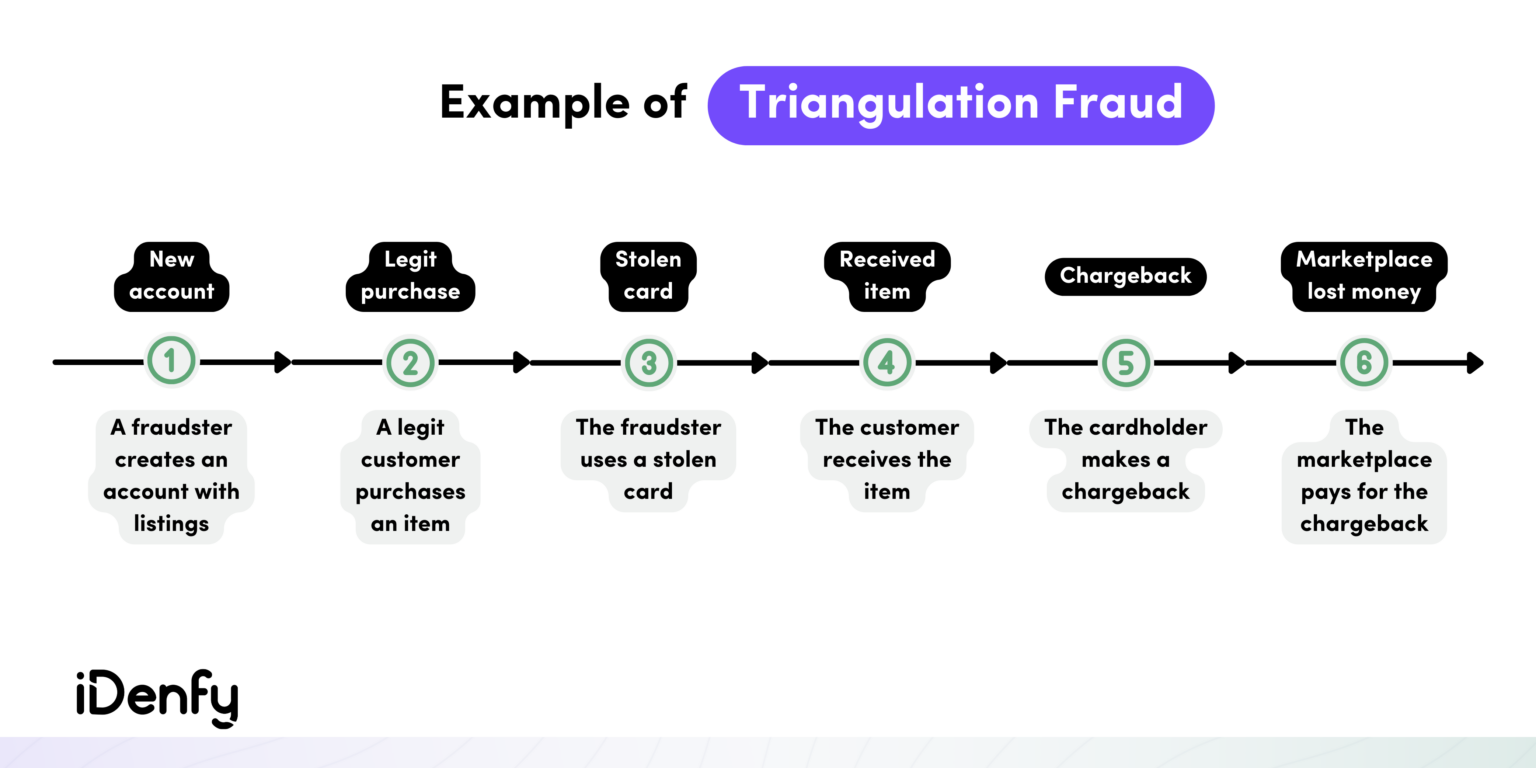 Example of Triangulation Fraud

New account

1

A fraudster creates an account with listings

Legit purchase

2

A legit customer purchases an item

Stolen card

3

The fraudster uses a stolen card

Received item

4

The customer receives the item

Chargeback

5

The cardholder makes a chargeback

Marketplace lost money

6

The marketplace pays for the chargeback

iDenfy